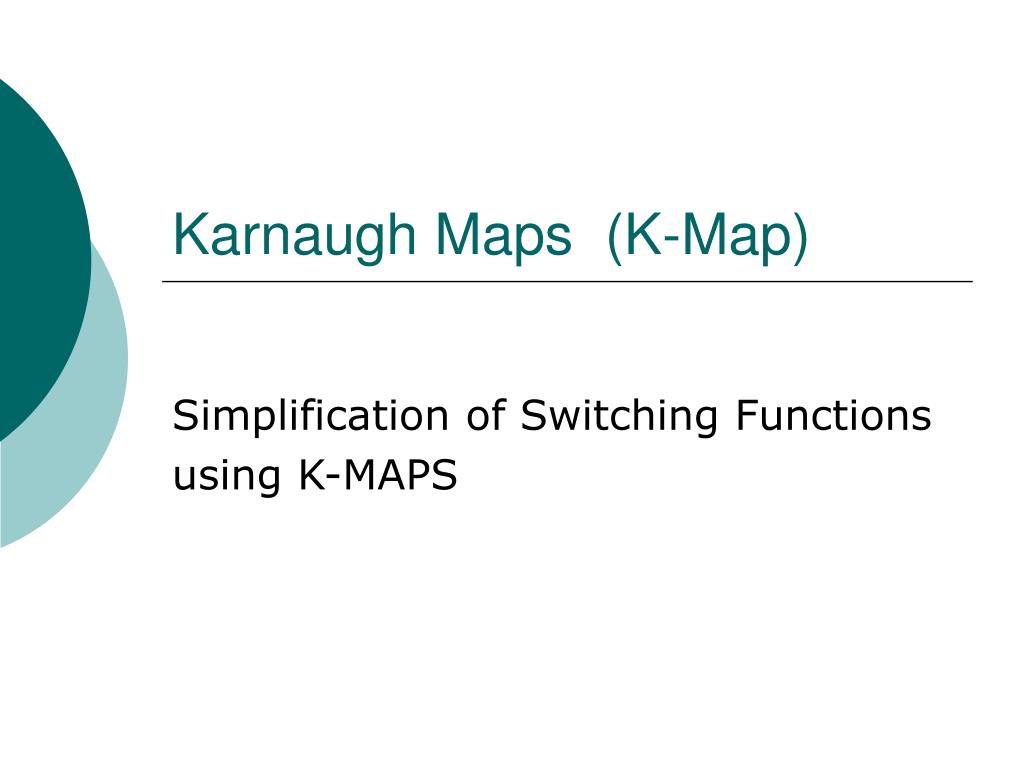 Karnaugh Maps  (K-Map)

Simplification of Switching Functions using K-MAPS